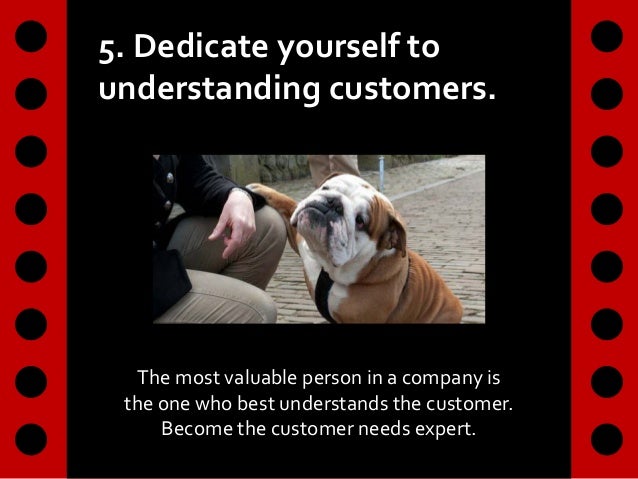 5. Dedicate yourself to understanding customers.

The most valuable person in a company is the one who best understands the customer. Become the customer needs expert.